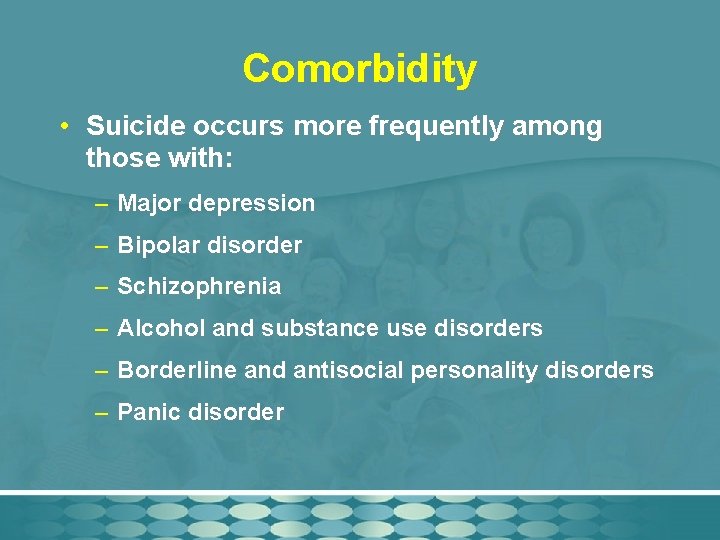 Comorbidity

• Suicide occurs more frequently among those with:

– Major depression

– Bipolar disorder

– Schizophrenia

– Alcohol and substance use disorders

– Borderline and antisocial personality disorders

– Panic disorder